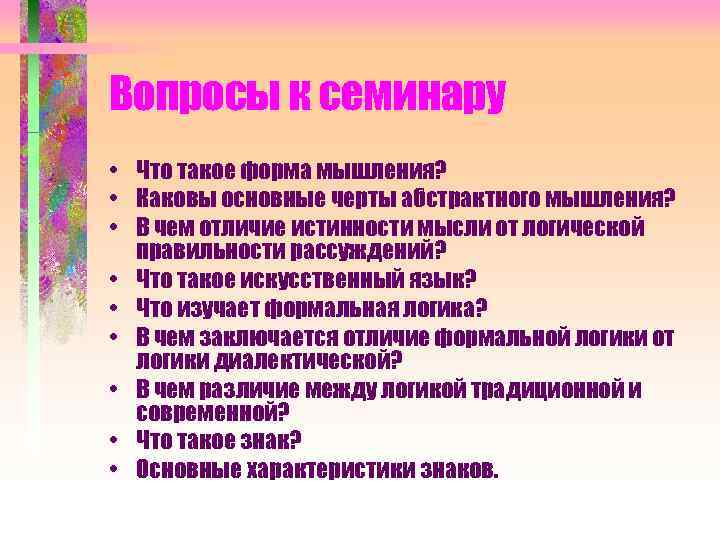 Вопросы к семинару

• Что такое форма мышления?
• Каковы основные черты абстрактного мышления?
• В чем отличие истинности мысли от логической правильности рассуждений?
• Что такое искусственный язык?
• Что изучает формальная логика?
• В чем заключается отличие формальной логики от логики диалектической?
• В чем различие между логикой традиционной и современной?
• Что такое знак?
• Основные характеристики знаков.